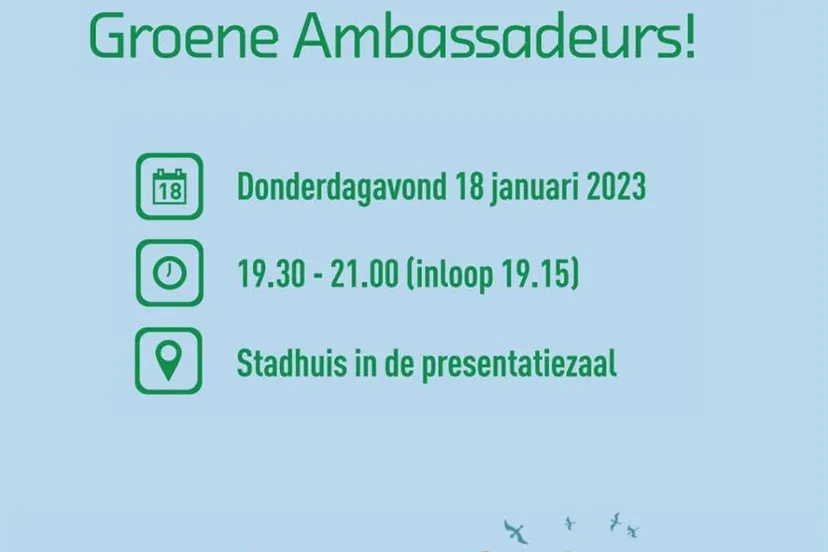 Groene Ambassadeurs!

18

Donderdagavond 18 januari 2023

19.30 - 21.00 (inloop 19.15)

Stadhuis in de presentatiezaal